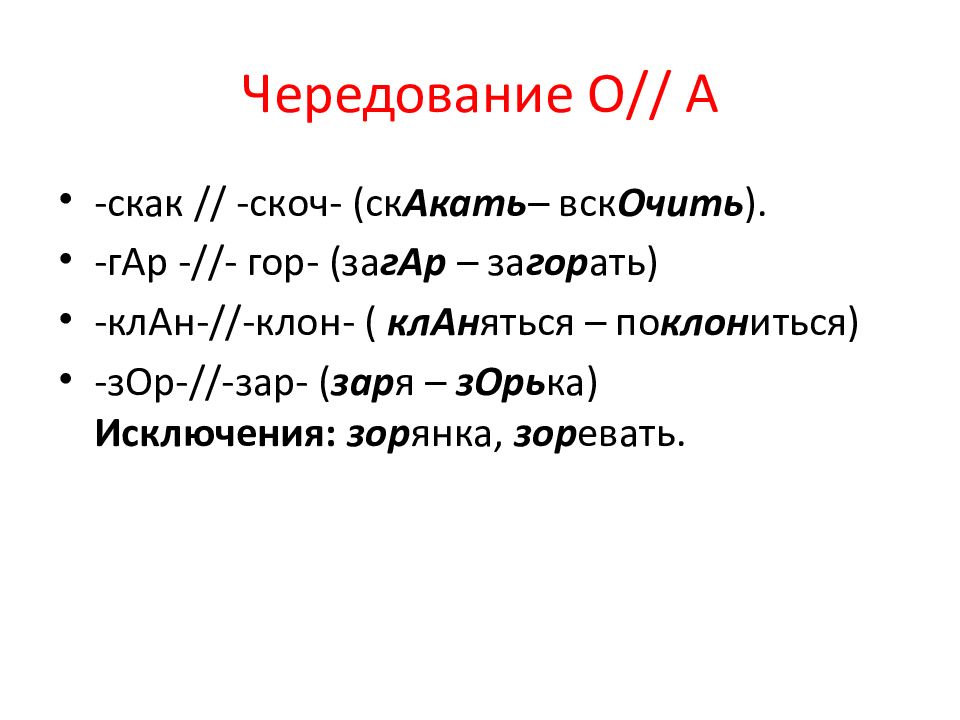 Чередование О// А

• -скак // -скоч- (скАкать– вскОчить).
• -гАр -//- гор- (загАр – загорать)
• -клАн-//-клон- ( клАняться – поклониться)
• -зОр-//-зар- (заря – зОрька)
Исключения: зорянка, зоревать.